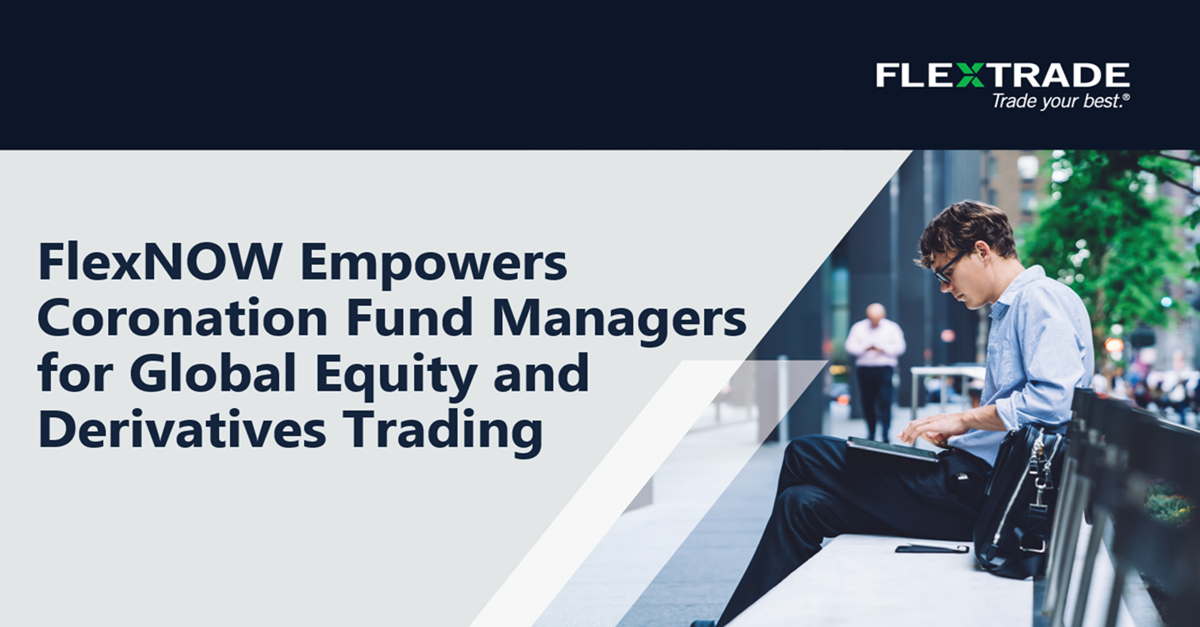 FLEXTRADE
Trade your best.®

FlexNOW Empowers Coronation Fund Managers for Global Equity and Derivatives Trading